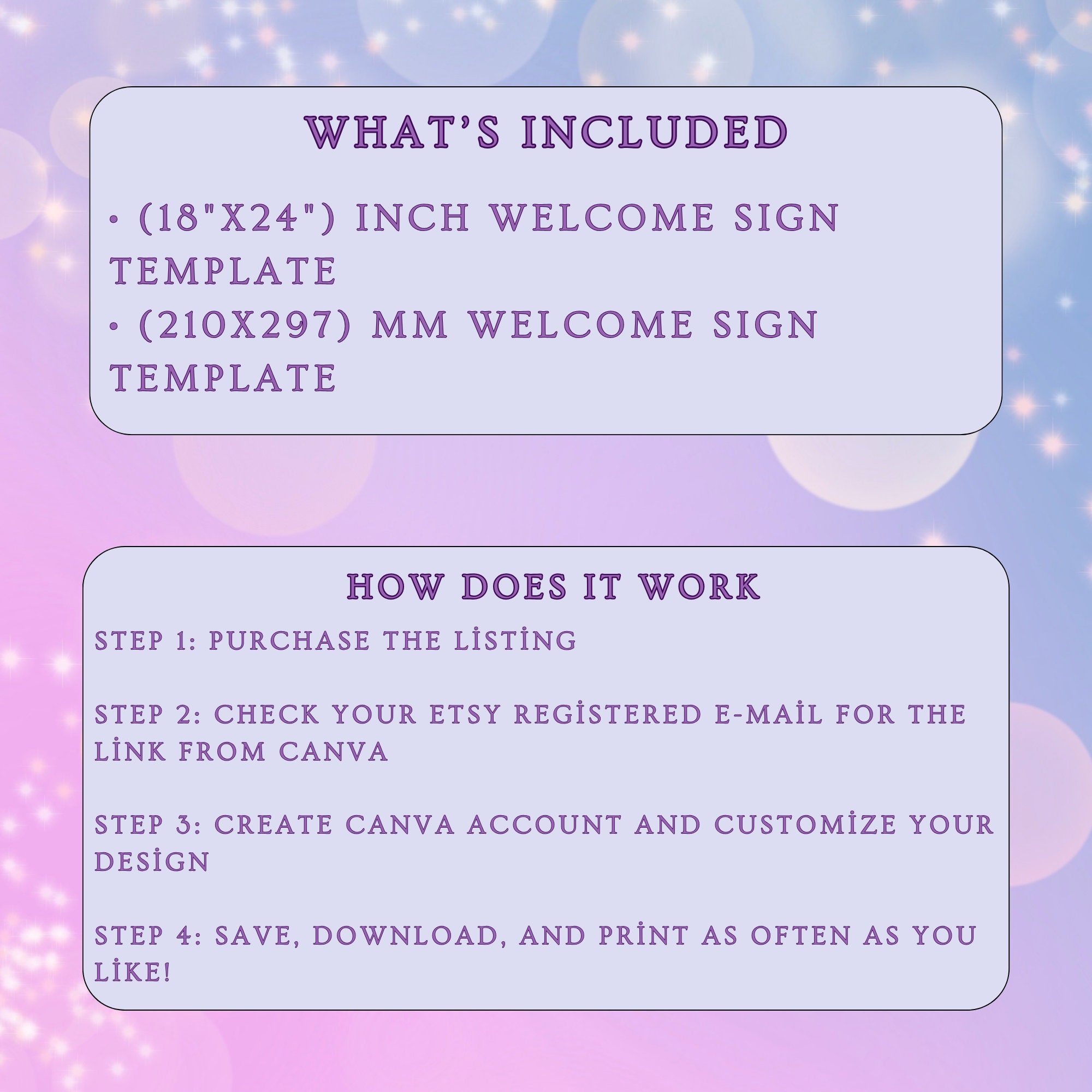 WHAT'S INCLUDED

• (18"X24") INCH WELCOME SIGN TEMPLATE
• (210X297) MM WELCOME SIGN TEMPLATE

HOW DOES IT WORK

STEP 1: PURCHASE THE LİSTİNG

STEP 2: CHECK YOUR ETSY REGİSTERED E-MAİL FOR THE LİNK FROM CANVA

STEP 3: CREATE CANVA ACCOUNT AND CUSTOMİZE YOUR DESİGN

STEP 4: SAVE, DOWNLOAD, AND PRİNT AS OFTEN AS YOU LİKE!